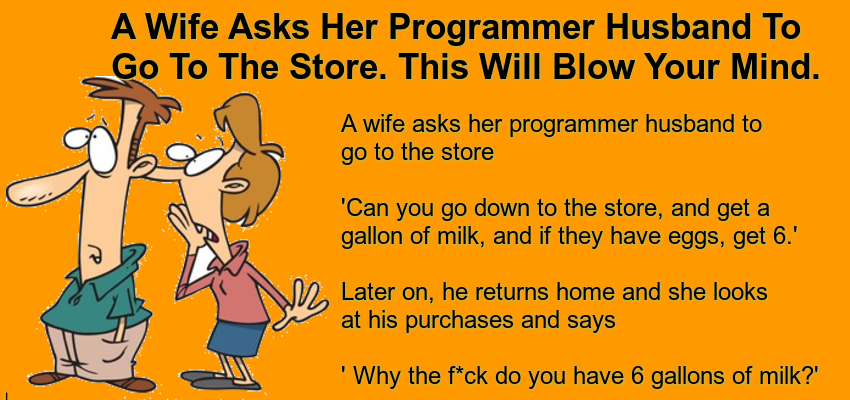 A Wife Asks Her Programmer Husband To Go To The Store. This Will Blow Your Mind.

A wife asks her programmer husband to go to the store

'Can you go down to the store, and get a gallon of milk, and if they have eggs, get 6.'

Later on, he returns home and she looks at his purchases and says

' Why the f*ck do you have 6 gallons of milk?'